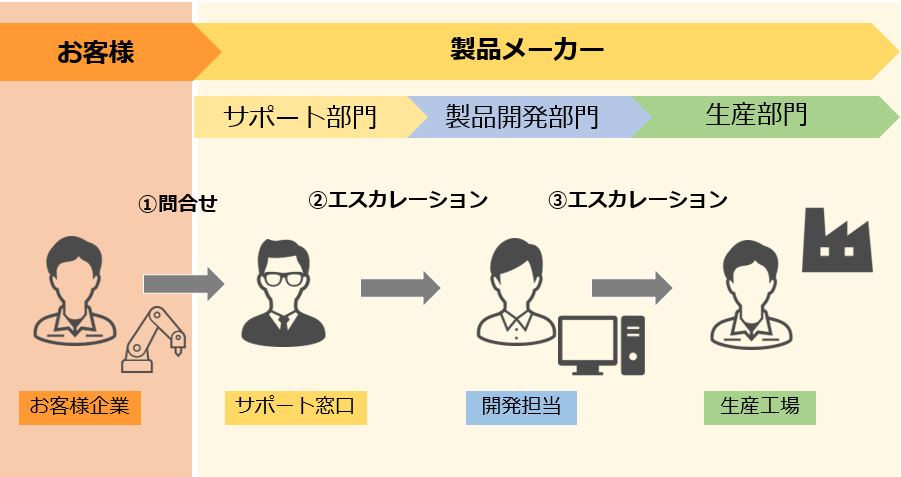 お客様

製品メーカー

サポート部門

製品開発部門

生産部門

①問合せ

②エスカレーション

③エスカレーション

お客様企業

サポート窓口

開発担当

生産工場